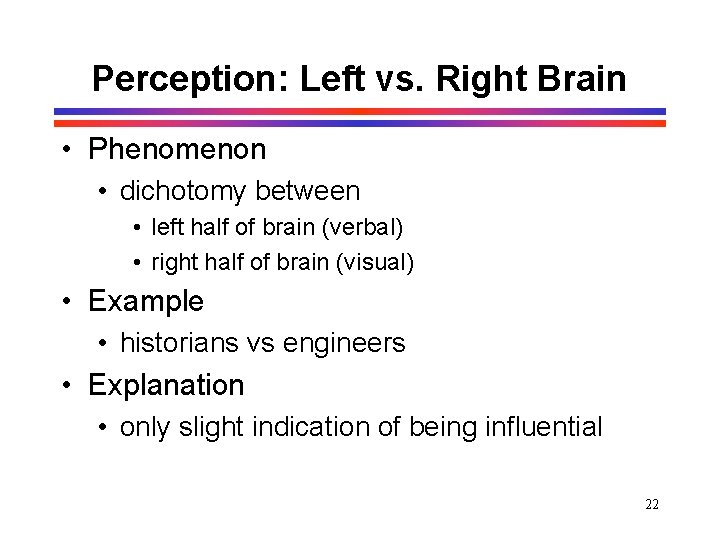 Perception: Left vs. Right Brain

• Phenomenon
  • dichotomy between
    • left half of brain (verbal)
    • right half of brain (visual)
• Example
  • historians vs engineers
• Explanation
  • only slight indication of being influential

22